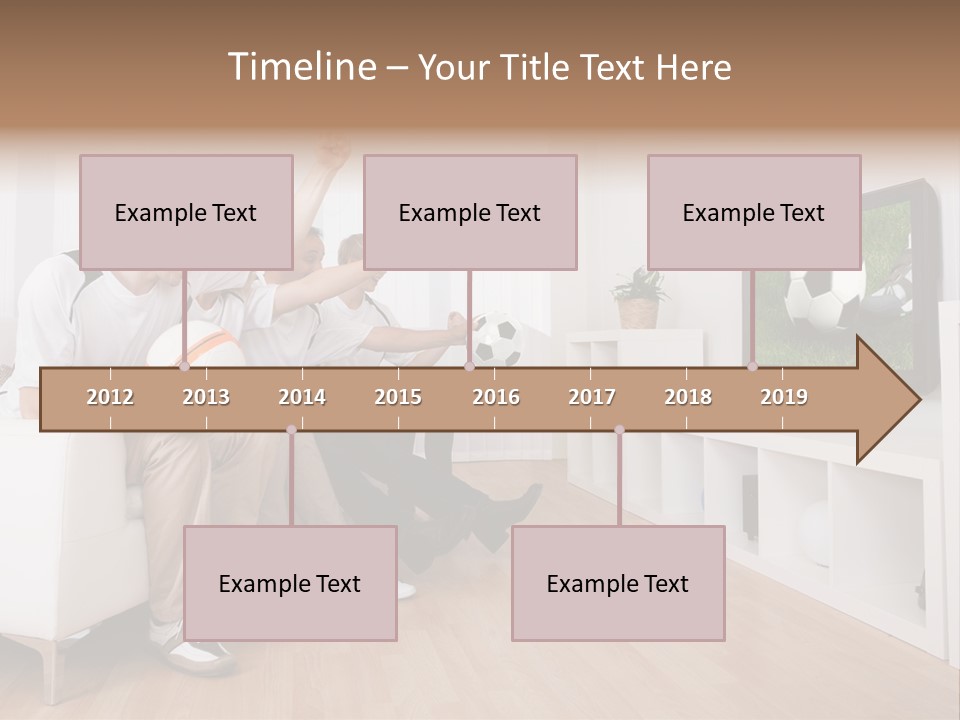 Timeline – Your Title Text Here

Example Text

Example Text

Example Text

2012 2013 2014 2015 2016 2017 2018 2019

Example Text

Example Text